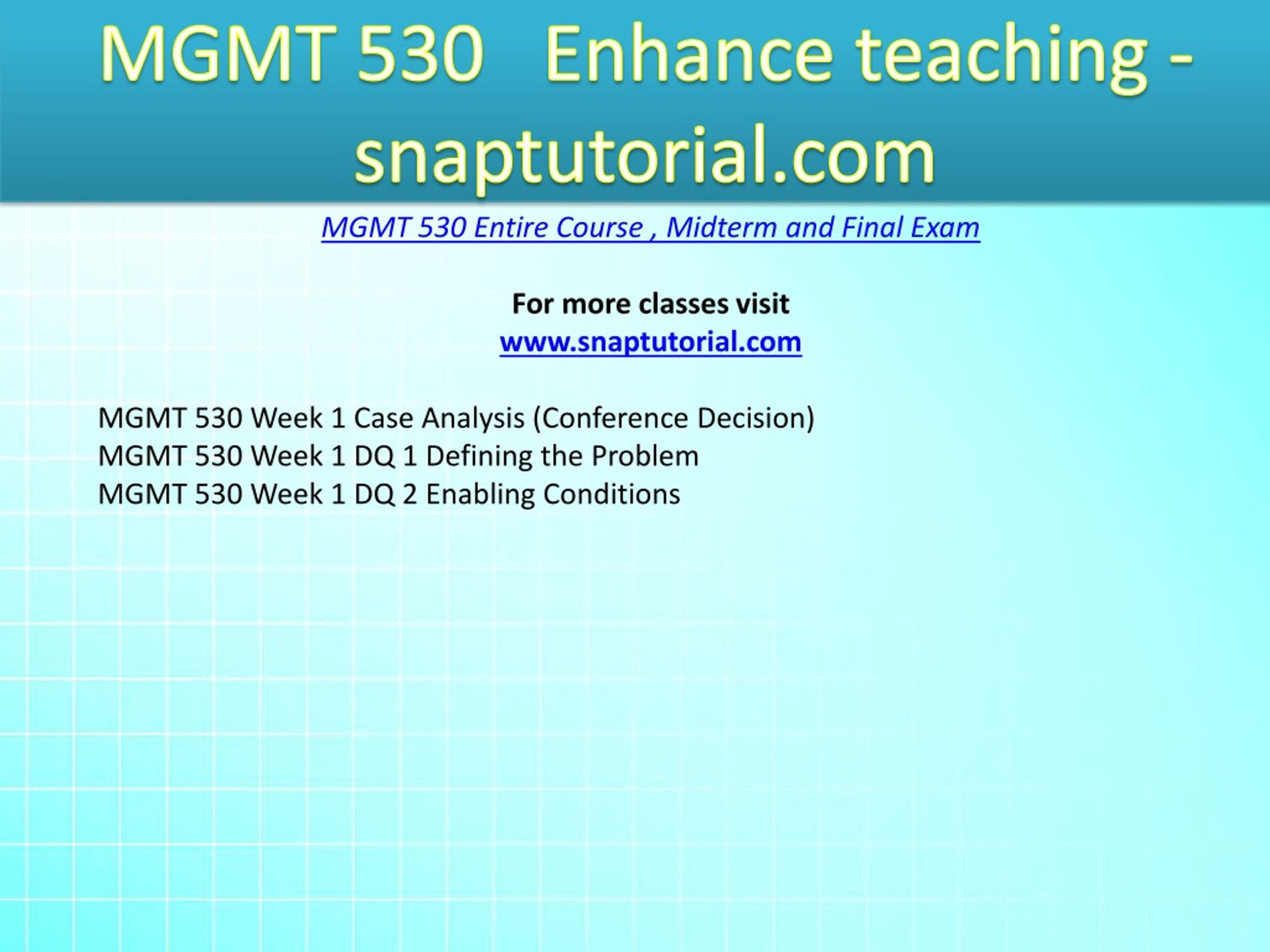 MGMT 530 Enhance teaching - snaptutorial.com

MGMT 530 Entire Course , Midterm and Final Exam

For more classes visit
www.snaptutorial.com

MGMT 530 Week 1 Case Analysis (Conference Decision)
MGMT 530 Week 1 DQ 1 Defining the Problem
MGMT 530 Week 1 DQ 2 Enabling Conditions